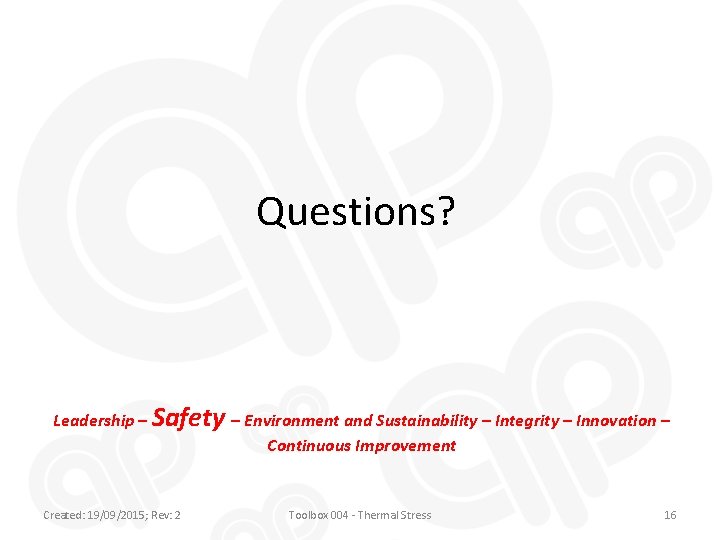 Questions?

Leadership – Safety – Environment and Sustainability – Integrity – Innovation – Continuous Improvement

Created: 19/09/2015; Rev: 2

Toolbox 004 - Thermal Stress

16